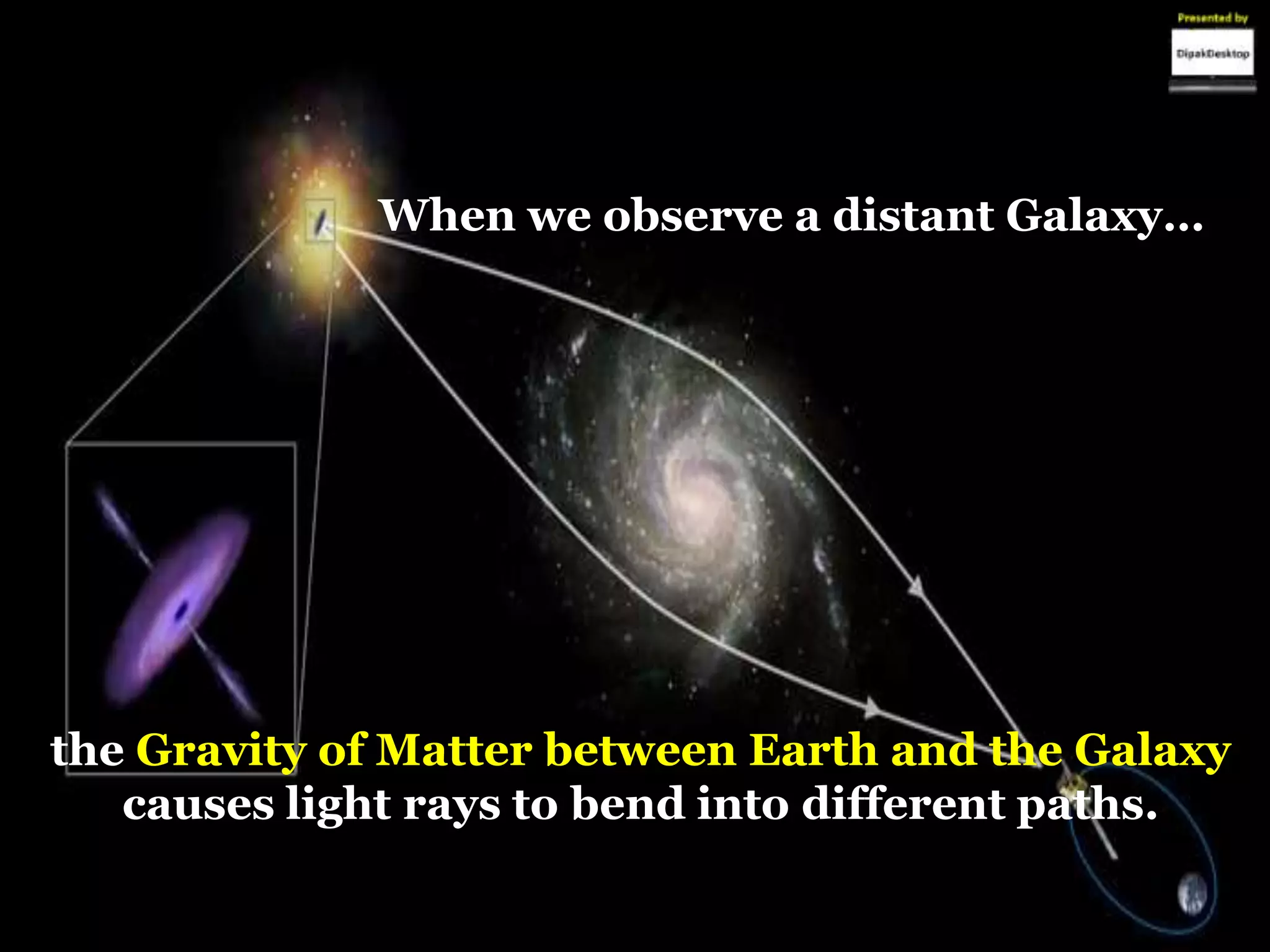 Presented by
DipakDesktop

When we observe a distant Galaxy…

the Gravity of Matter between Earth and the Galaxy causes light rays to bend into different paths.